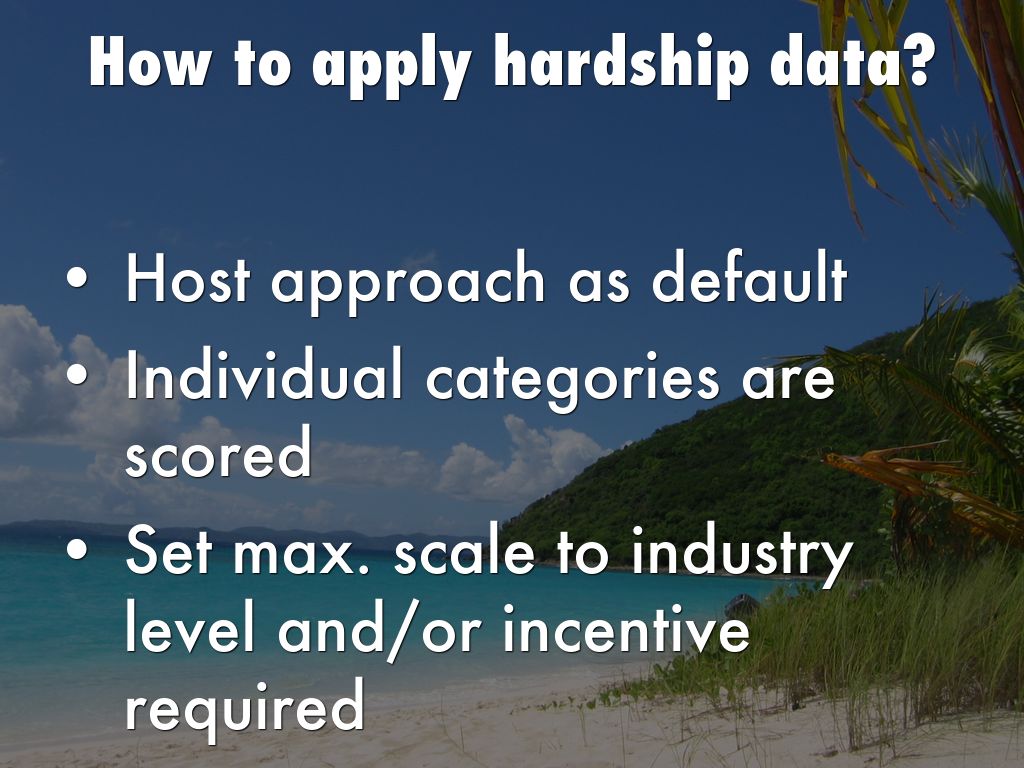 How to apply hardship data?

• Host approach as default
• Individual categories are scored
• Set max. scale to industry level and/or incentive required